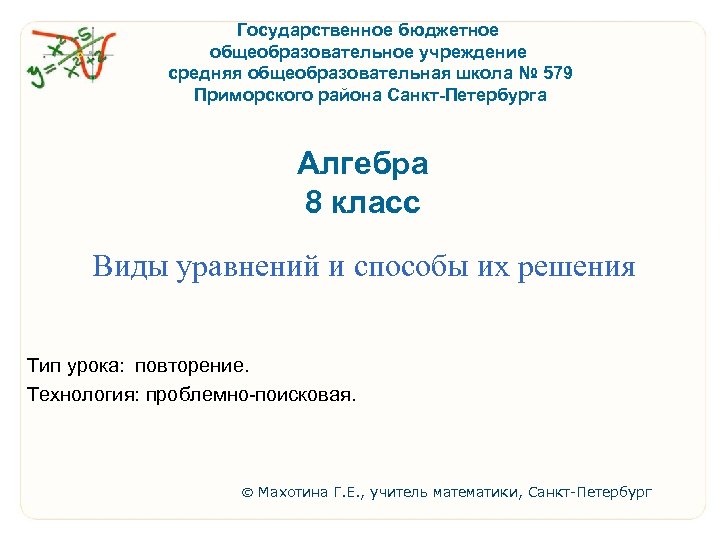 $y=x^2-5$
$x^2+2$

Государственное бюджетное общеобразовательное учреждение средняя общеобразовательная школа № 579 Приморского района Санкт-Петербурга

Алгебра
8 класс

Виды уравнений и способы их решения

Тип урока: повторение.
Технология: проблемно-поисковая.

© Махотина Г.Е., учитель математики, Санкт-Петербург